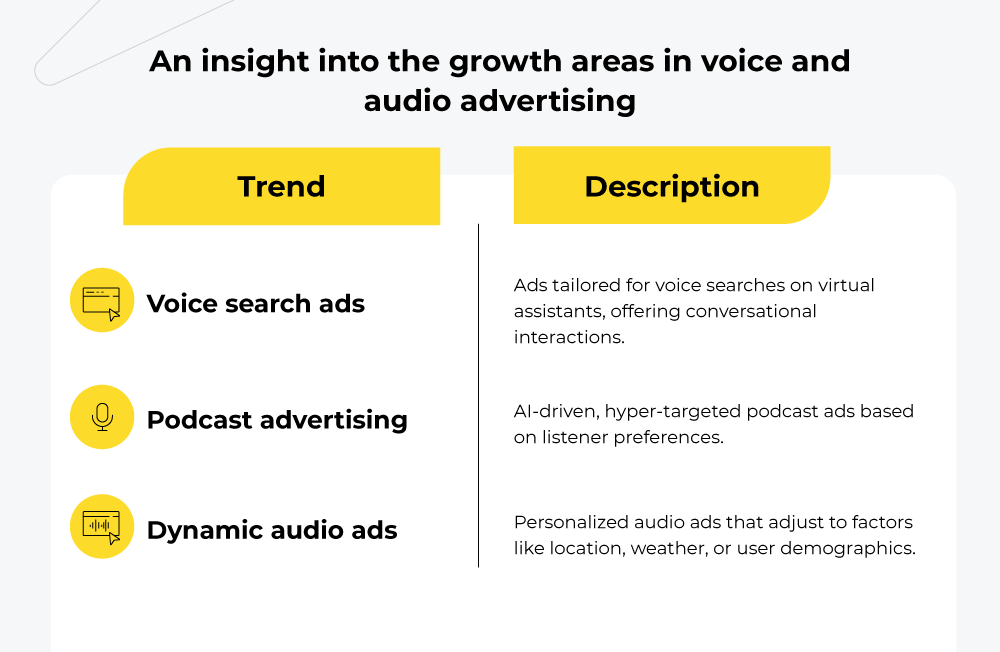 An insight into the growth areas in voice and audio advertising

| Trend | Description |
|---|---|
| Voice search ads | Ads tailored for voice searches on virtual assistants, offering conversational interactions. |
| Podcast advertising | AI-driven, hyper-targeted podcast ads based on listener preferences. |
| Dynamic audio ads | Personalized audio ads that adjust to factors like location, weather, or user demographics. |